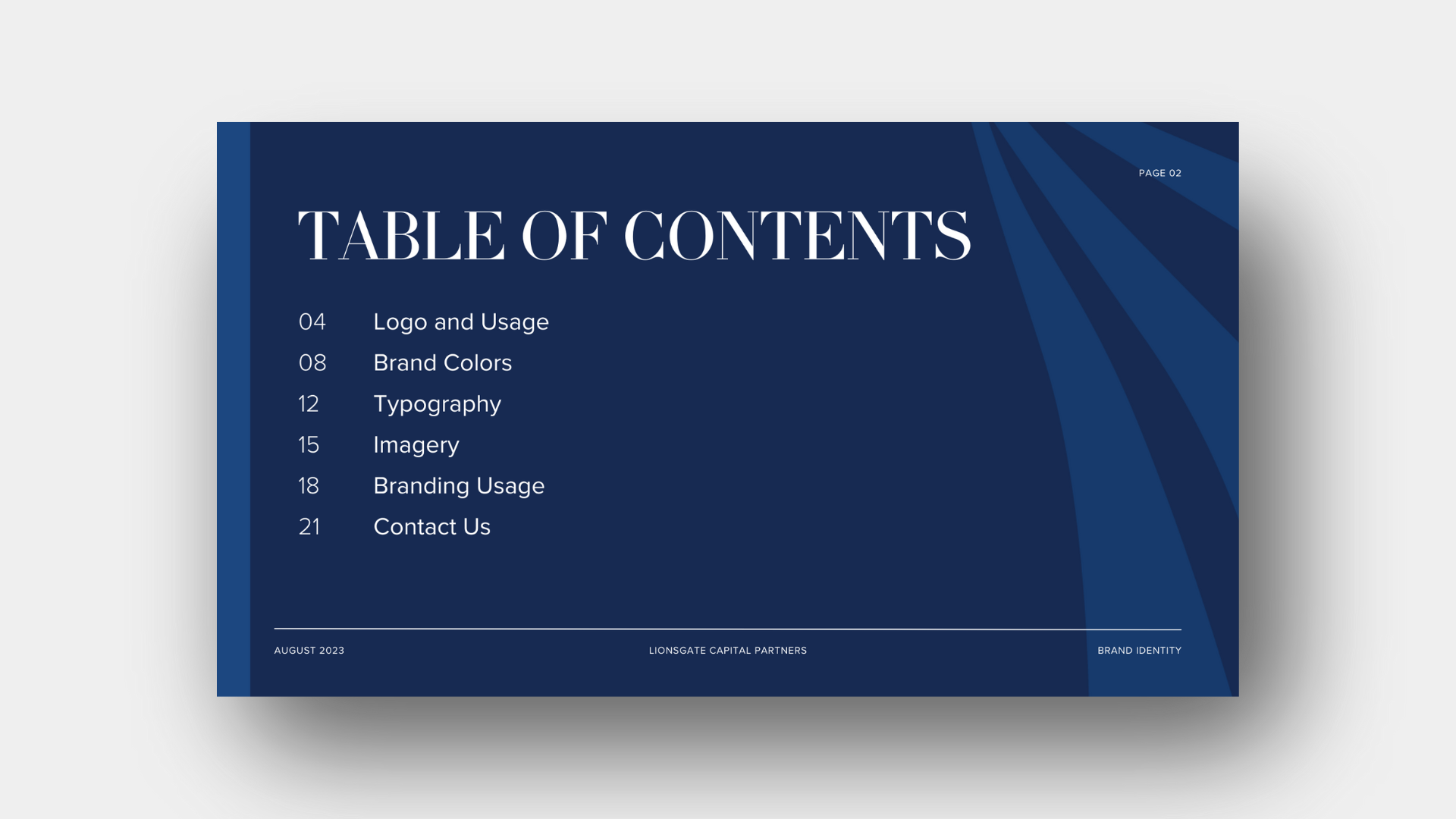 PAGE 02

TABLE OF CONTENTS

04 Logo and Usage
08 Brand Colors
12 Typography
15 Imagery
18 Branding Usage
21 Contact Us

AUGUST 2023 LIONSGATE CAPITAL PARTNERS BRAND IDENTITY